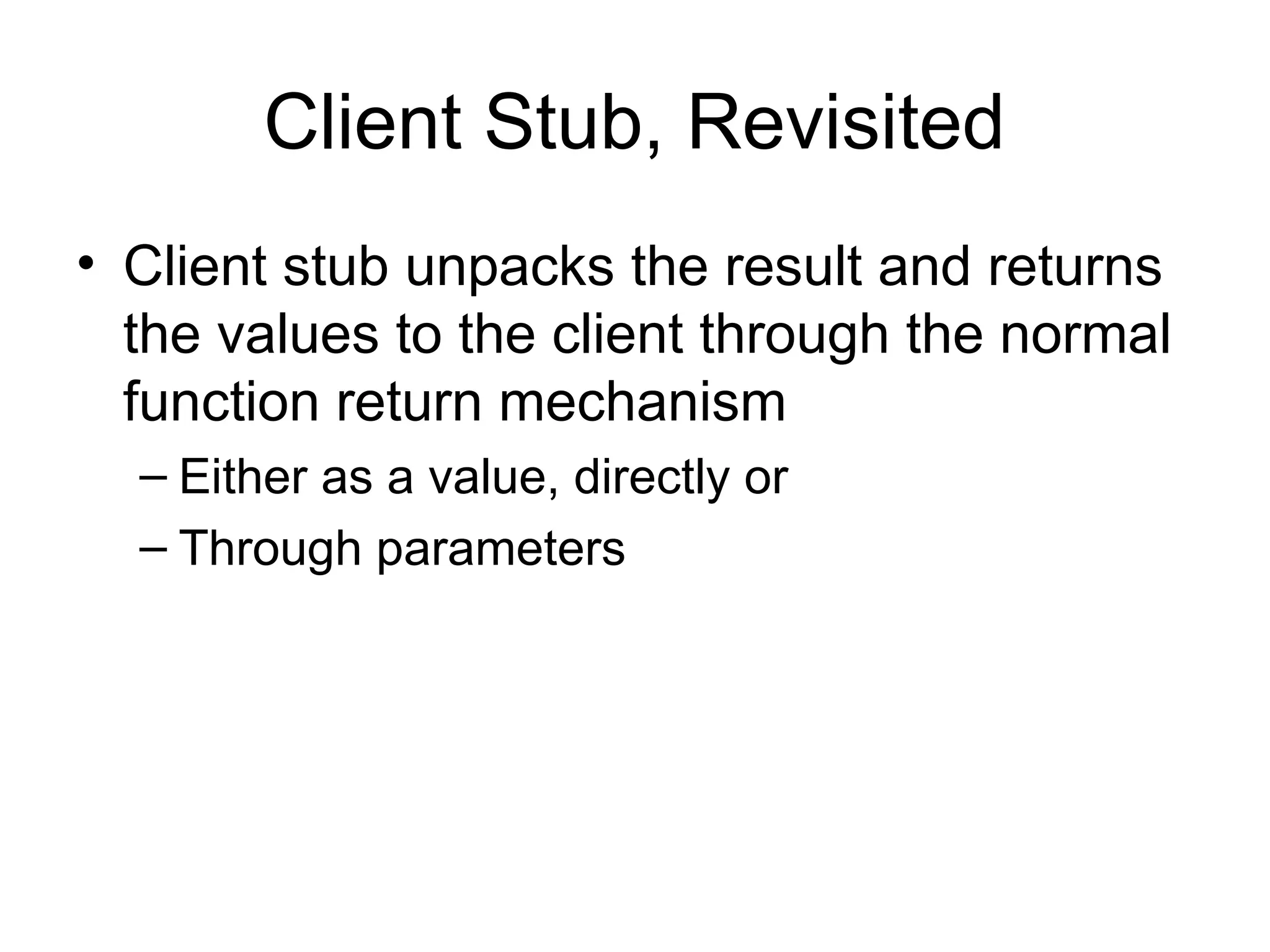 Client Stub, Revisited

• Client stub unpacks the result and returns the values to the client through the normal function return mechanism
– Either as a value, directly or
– Through parameters